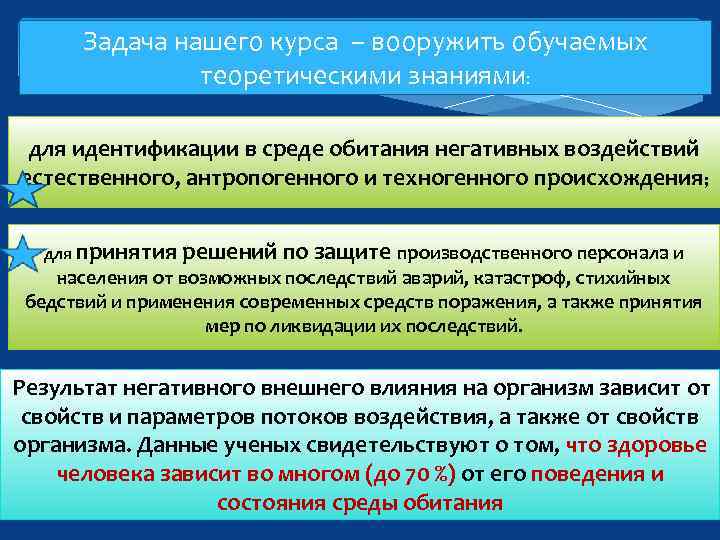 Задача нашего курса – вооружить обучаемых теоретическими знаниями:

для идентификации в среде обитания негативных воздействий естественного, антропогенного и техногенного происхождения;

для принятия решений по защите производственного персонала и населения от возможных последствий аварий, катастроф, стихийных бедствий и применения современных средств поражения, а также принятия мер по ликвидации их последствий.

Результат негативного внешнего влияния на организм зависит от свойств и параметров потоков воздействия, а также от свойств организма. Данные ученых свидетельствуют о том, что здоровье человека зависит во многом (до 70 %) от его поведения и состояния среды обитания